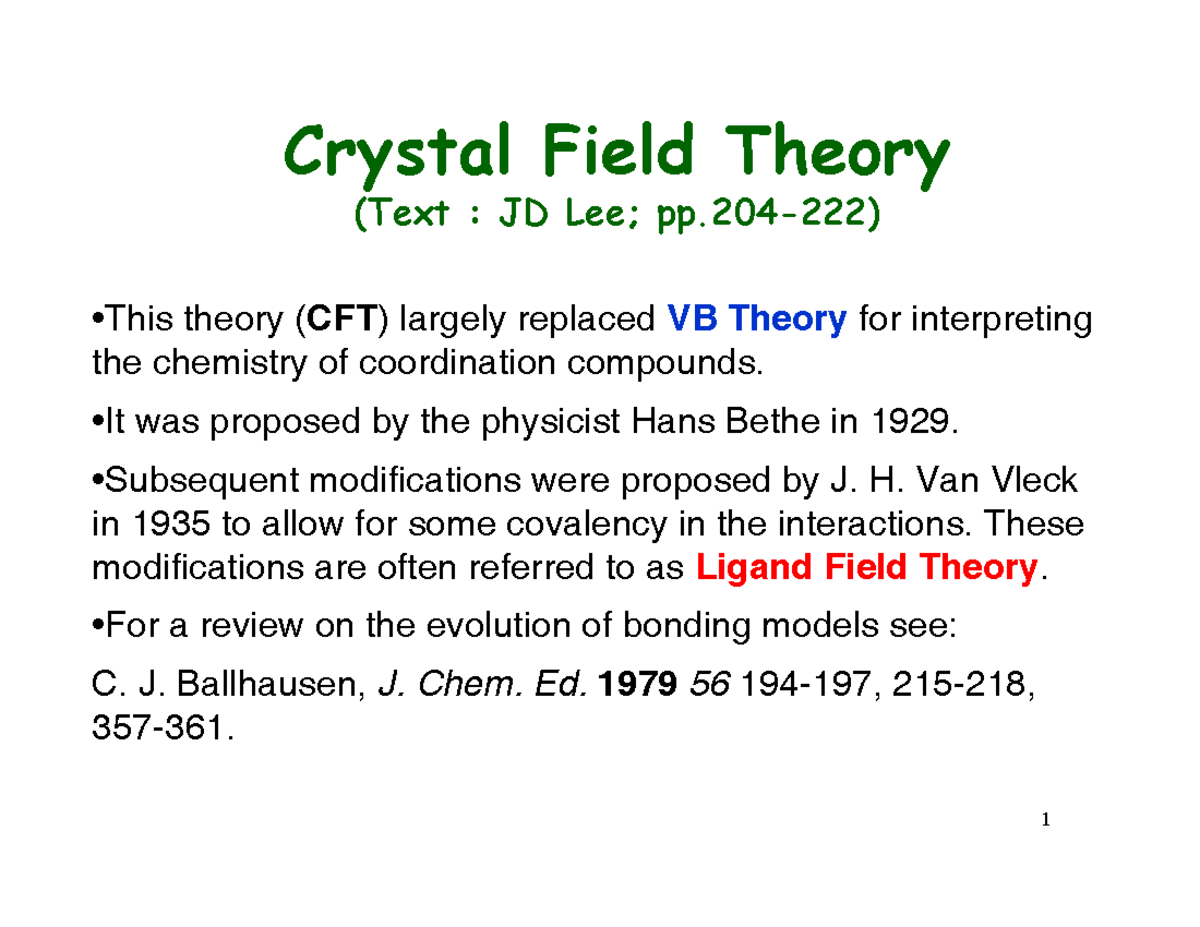 Crystal Field Theory
(Text : JD Lee; pp.204-222)

•This theory (CFT) largely replaced VB Theory for interpreting the chemistry of coordination compounds.

•It was proposed by the physicist Hans Bethe in 1929.

•Subsequent modifications were proposed by J. H. Van Vleck in 1935 to allow for some covalency in the interactions. These modifications are often referred to as Ligand Field Theory.

•For a review on the evolution of bonding models see:

C. J. Ballhausen, J. Chem. Ed. 1979 56 194-197, 215-218, 357-361.

1